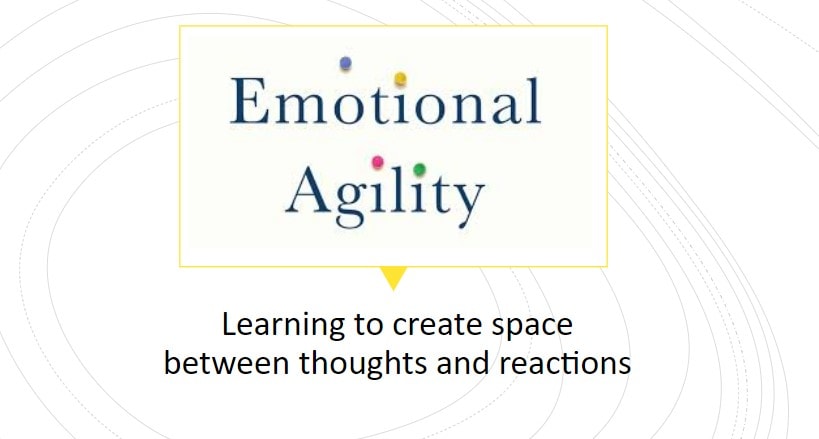 Emotional Agility

Learning to create space between thoughts and reactions